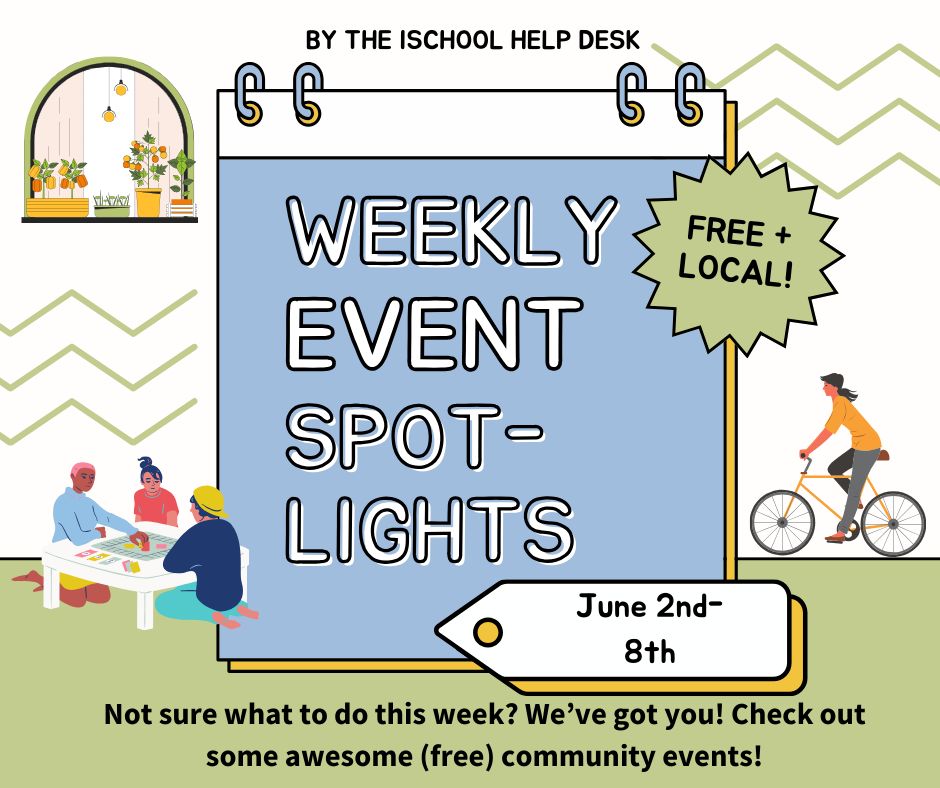 BY THE ISCHOOL HELP DESK

WEEKLY EVENT SPOT-LIGHTS

FREE + LOCAL!

June 2nd-8th

Not sure what to do this week? We've got you! Check out some awesome (free) community events!